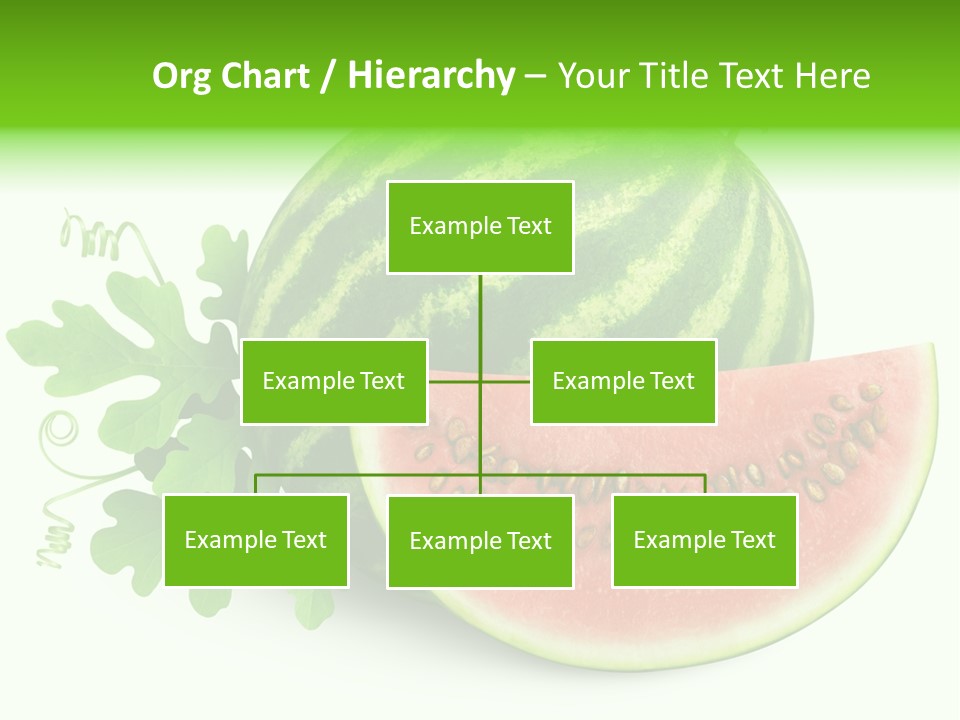 Org Chart / Hierarchy – Your Title Text Here

Example Text

Example Text

Example Text

Example Text

Example Text

Example Text